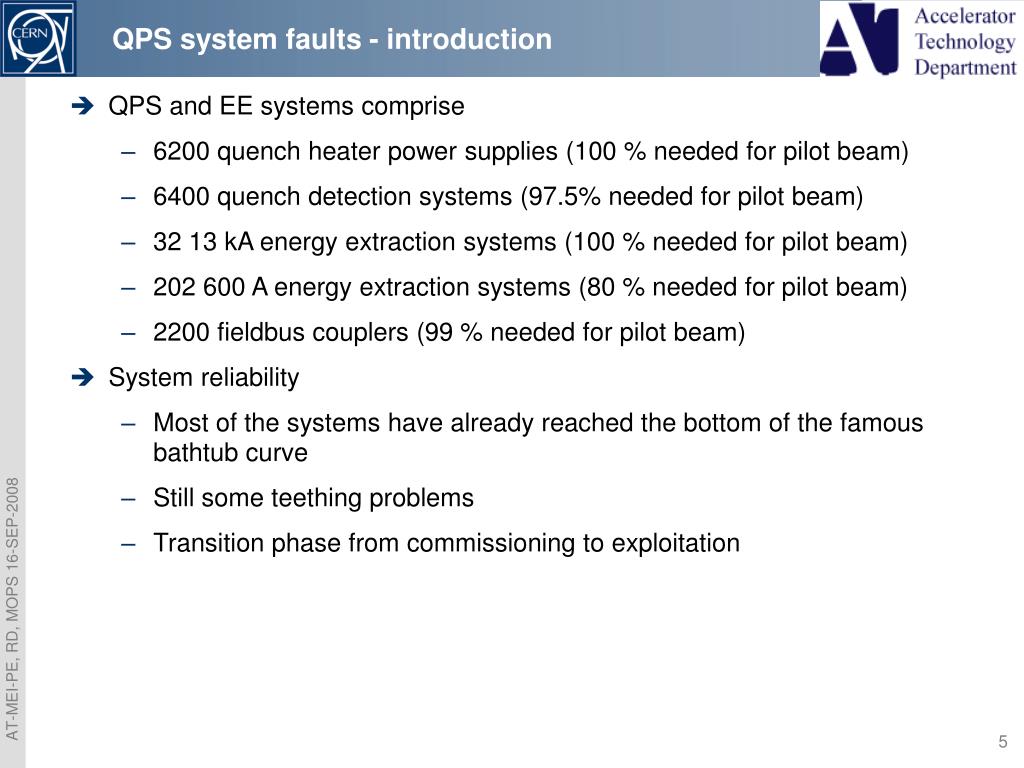 CERN

QPS system faults - introduction

AT Accelerator Technology Department

➔ QPS and EE systems comprise

– 6200 quench heater power supplies (100 % needed for pilot beam)

– 6400 quench detection systems (97.5% needed for pilot beam)

– 32 13 kA energy extraction systems (100 % needed for pilot beam)

– 202 600 A energy extraction systems (80 % needed for pilot beam)

– 2200 fieldbus couplers (99 % needed for pilot beam)

➔ System reliability

– Most of the systems have already reached the bottom of the famous bathtub curve

– Still some teething problems

– Transition phase from commissioning to exploitation

AT-MEI-PE, RD, MOPS 16-SEP-2008

5